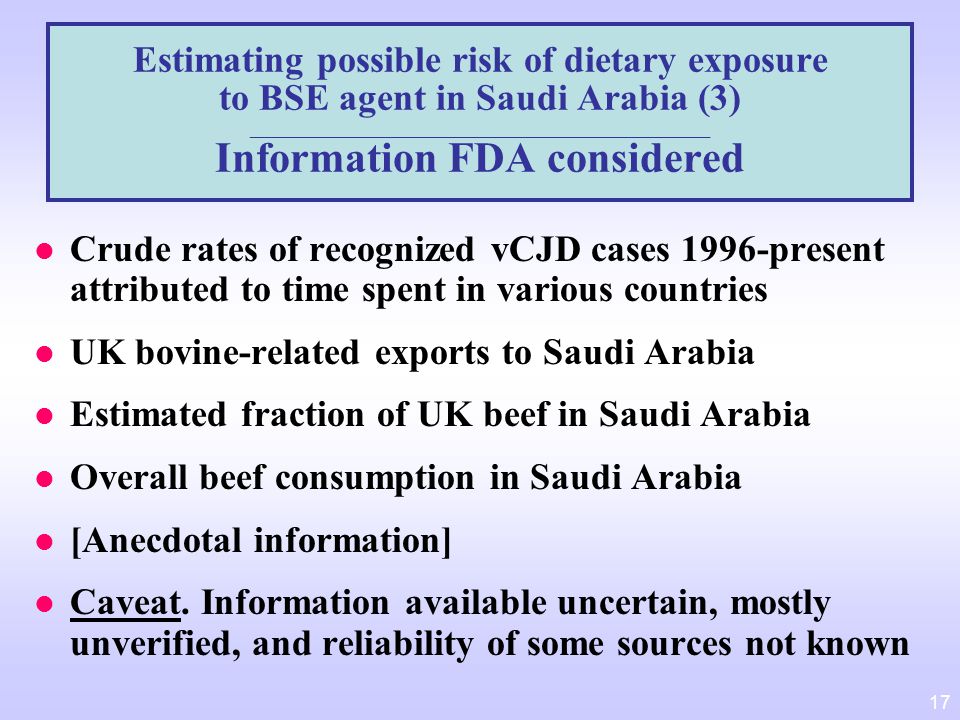 Estimating possible risk of dietary exposure to BSE agent in Saudi Arabia (3)

Information FDA considered

- Crude rates of recognized vCJD cases 1996-present attributed to time spent in various countries
- UK bovine-related exports to Saudi Arabia
- Estimated fraction of UK beef in Saudi Arabia
- Overall beef consumption in Saudi Arabia
- [Anecdotal information]
- Caveat. Information available uncertain, mostly unverified, and reliability of some sources not known

17